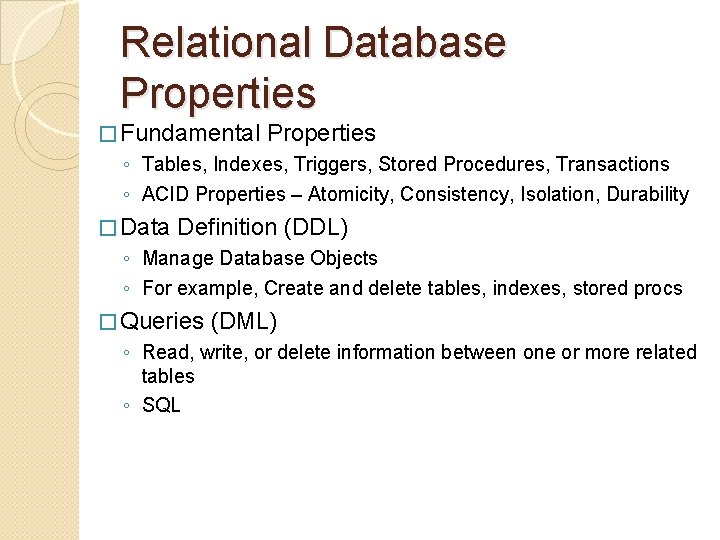 Relational Database Properties

□ Fundamental Properties
◦ Tables, Indexes, Triggers, Stored Procedures, Transactions
◦ ACID Properties – Atomicity, Consistency, Isolation, Durability

□ Data Definition (DDL)
◦ Manage Database Objects
◦ For example, Create and delete tables, indexes, stored procs

□ Queries (DML)
◦ Read, write, or delete information between one or more related tables
◦ SQL